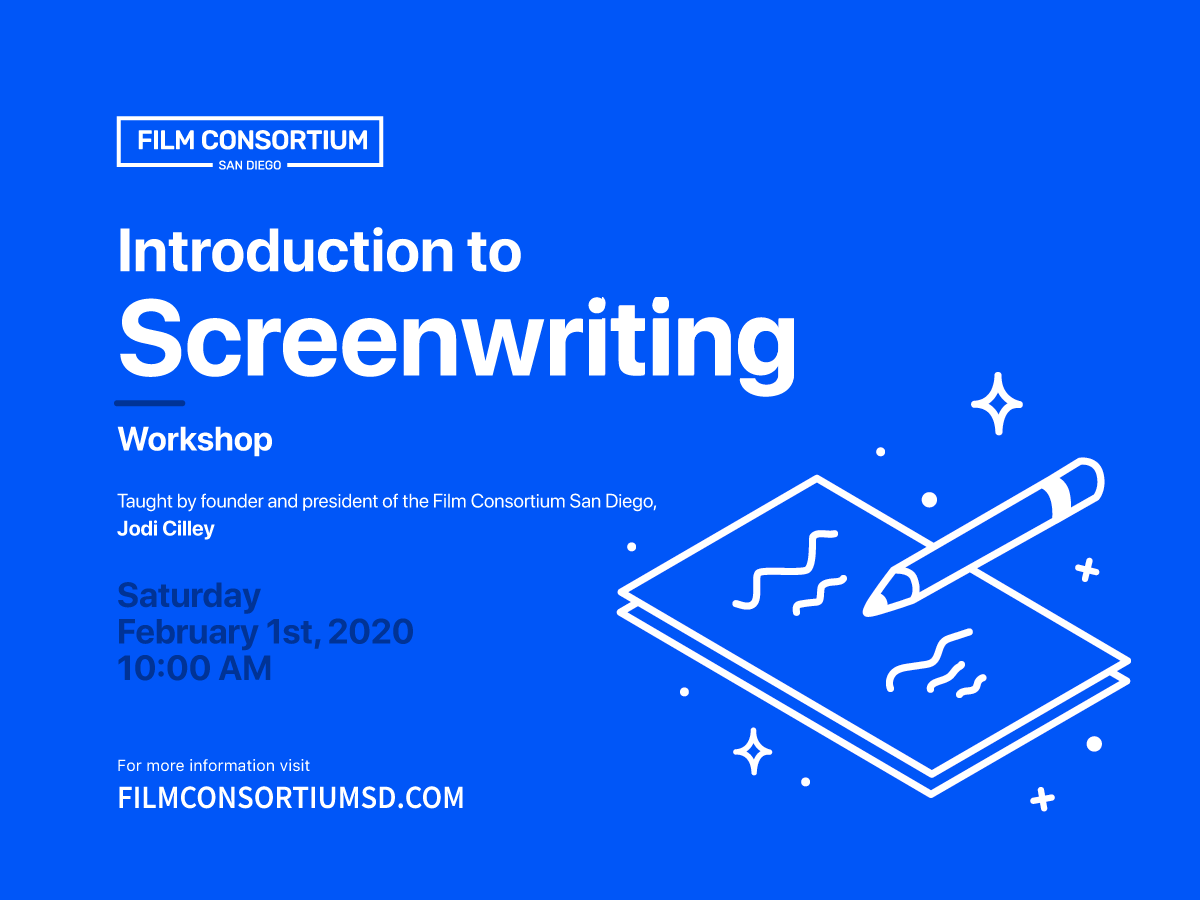 FILM CONSORTIUM
SAN DIEGO

Introduction to
Screenwriting

Workshop

Taught by founder and president of the Film Consortium San Diego,
Jodi Cilley

Saturday
February 1st, 2020
10:00 AM

For more information visit
FILMCONSORTIUMSD.COM